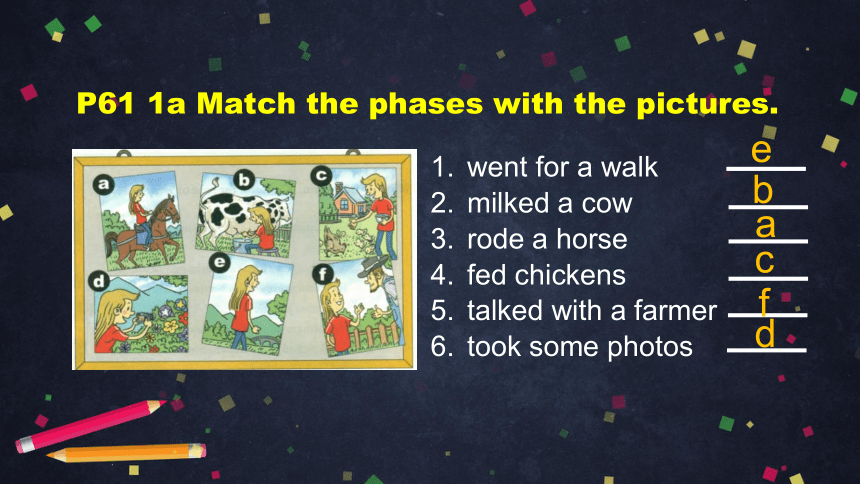 P61 1a Match the phases with the pictures.

a
b
c
d
e
f

1. went for a walk e
2. milked a cow b
3. rode a horse a
4. fed chickens c
5. talked with a farmer f
6. took some photos d